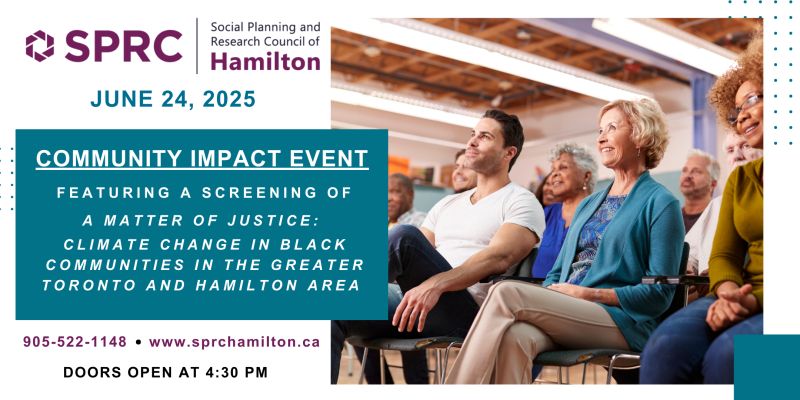 SPRC Social Planning and Research Council of Hamilton

JUNE 24, 2025

COMMUNITY IMPACT EVENT

FEATURING A SCREENING OF

A MATTER OF JUSTICE: CLIMATE CHANGE IN BLACK COMMUNITIES IN THE GREATER TORONTO AND HAMILTON AREA

905-522-1148 • www.sprchamilton.ca

DOORS OPEN AT 4:30 PM